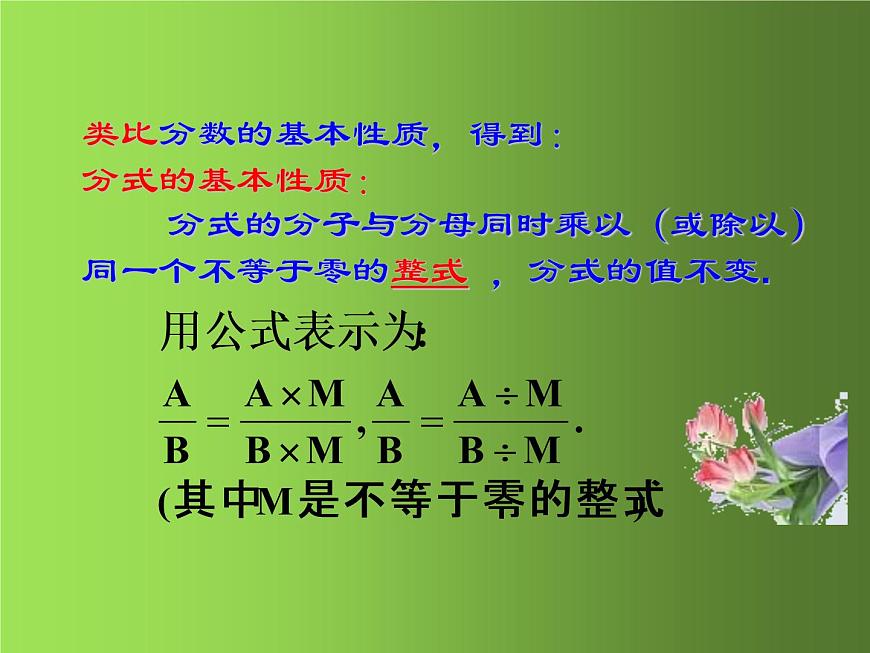 类比分数的基本性质，得到：
分式的基本性质：

分式的分子与分母同时乘以（或除以）同一个不等于零的整式，分式的值不变.

用公式表示为:

$\frac{A}{B}=\frac{A\times M}{B\times M},\frac{A}{B}=\frac{A\div M}{B\div M}.$

(其中M是不等于零的整式)